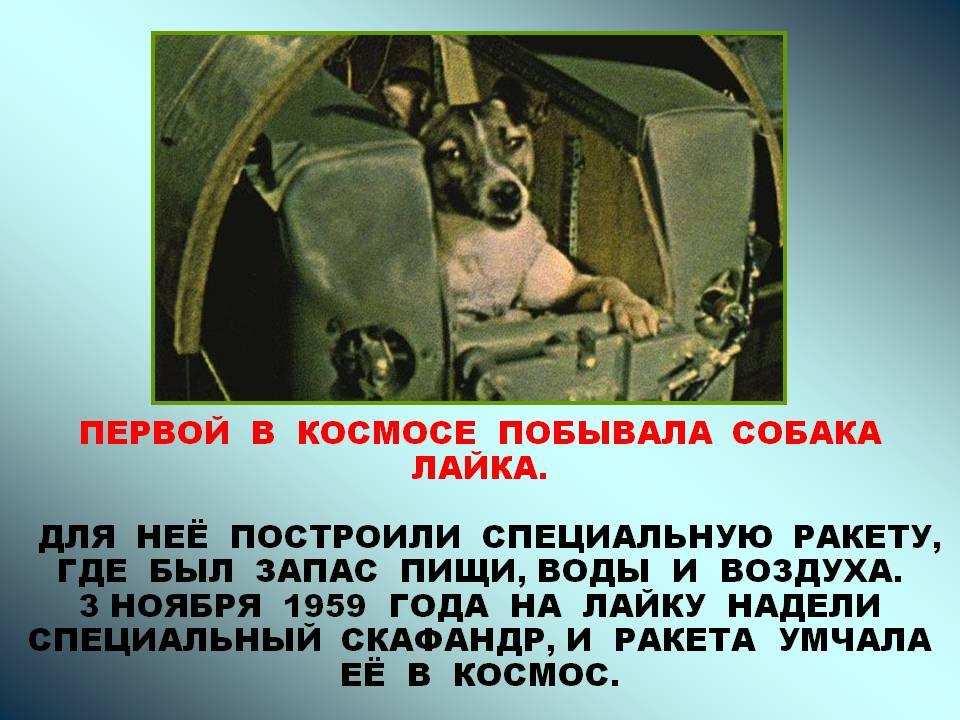 ПЕРВОЙ В КОСМОСЕ ПОБЫВАЛА СОБАКА ЛАЙКА.

ДЛЯ НЕЁ ПОСТРОИЛИ СПЕЦИАЛЬНУЮ РАКЕТУ, ГДЕ БЫЛ ЗАПАС ПИЩИ, ВОДЫ И ВОЗДУХА. 3 НОЯБРЯ 1959 ГОДА НА ЛАЙКУ НАДЕЛИ СПЕЦИАЛЬНЫЙ СКАФАНДР, И РАКЕТА УМЧАЛА ЕЁ В КОСМОС.